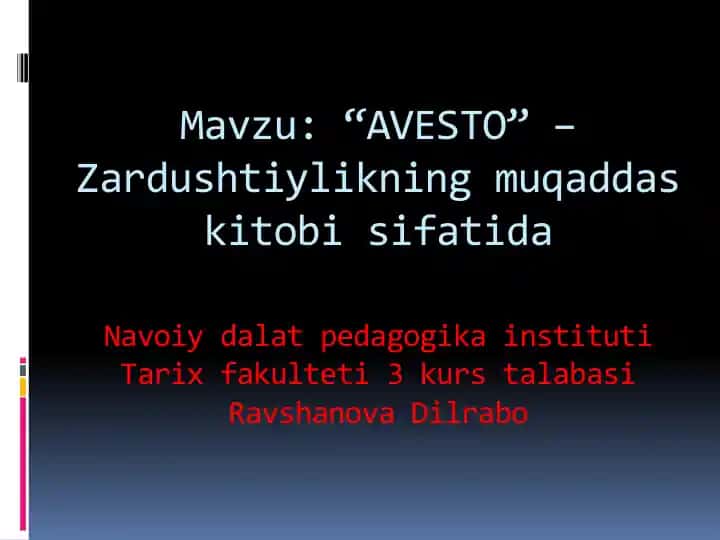 Mavzu: “AVESTO” – Zardushtiylikning muqaddas kitobi sifatida

Navoiy dalat pedagogika instituti
Tarix fakulteti 3 kurs talabasi
Ravshanova Dilrabo